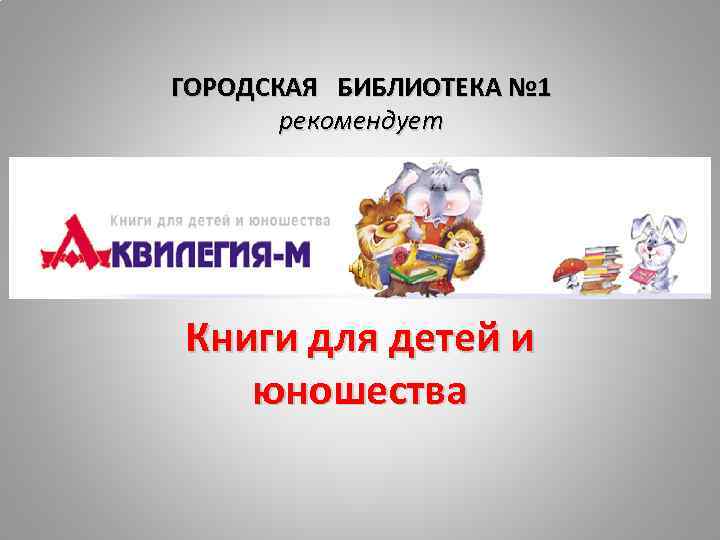 ГОРОДСКАЯ БИБЛИОТЕКА №1
рекомендует

Книги для детей и юношества

АКВИЛЕГИЯ-М

Книги для детей и юношества